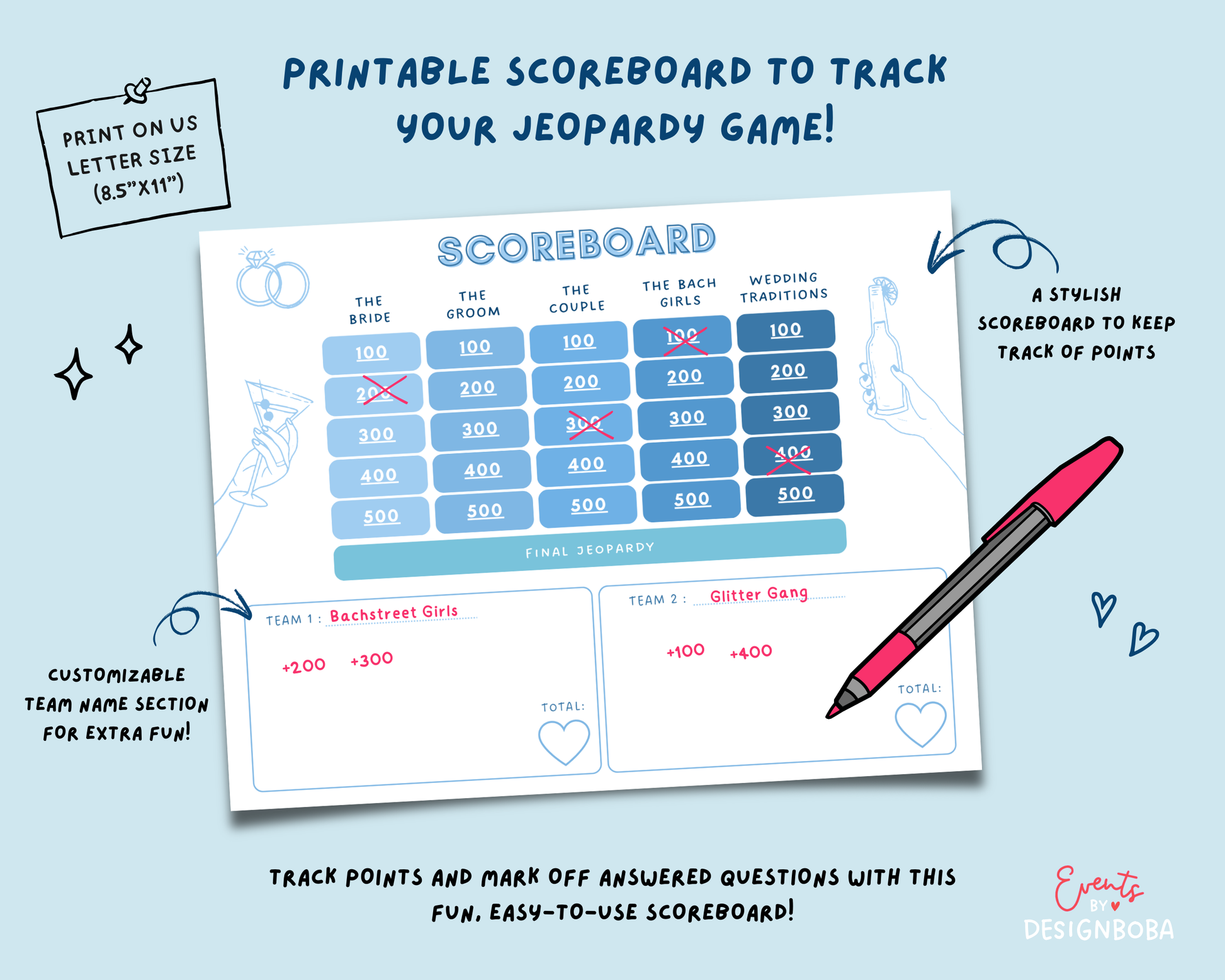 PRINTABLE SCOREBOARD TO TRACK YOUR JEOPARDY GAME!

PRINT ON US LETTER SIZE (8.5"X11")

SCOREBOARD

| THE BRIDE | THE GROOM | THE COUPLE | THE BACH GIRLS | WEDDING TRADITIONS |
|---|---|---|---|---|
| 100 | 100 | 100 | 100 | 100 |
| 200 | 200 | 200 | 200 | 200 |
| 300 | 300 | 300 | 300 | 300 |
| 400 | 400 | 400 | 400 | 400 |
| 500 | 500 | 500 | 500 | 500 |

FINAL JEOPARDY

TEAM 1 : Bachstreet Girls

+200 +300

TOTAL:

TEAM 2 : Glitter Gang

+100 +400

TOTAL:

A STYLISH SCOREBOARD TO KEEP TRACK OF POINTS

CUSTOMIZABLE TEAM NAME SECTION FOR EXTRA FUN!

TRACK POINTS AND MARK OFF ANSWERED QUESTIONS WITH THIS FUN, EASY-TO-USE SCOREBOARD!

Events BY DESIGNBOBA